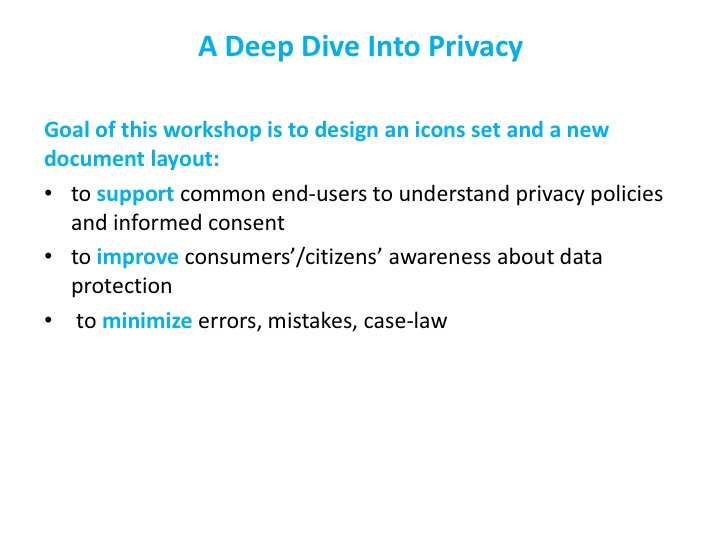 A Deep Dive Into Privacy

Goal of this workshop is to design an icons set and a new document layout:

• to support common end-users to understand privacy policies and informed consent
• to improve consumers'/citizens' awareness about data protection
• to minimize errors, mistakes, case-law